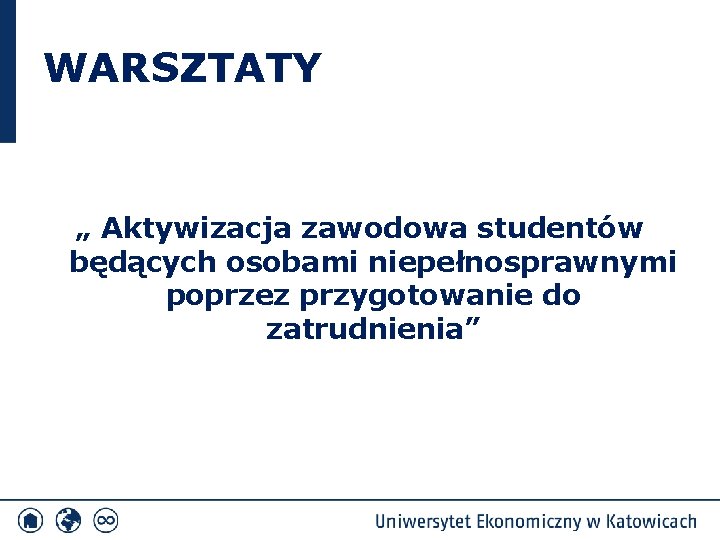 WARSZTATY

„ Aktywizacja zawodowa studentów będących osobami niepełnosprawnymi poprzez przygotowanie do zatrudnienia”

Uniwersytet Ekonomiczny w Katowicach